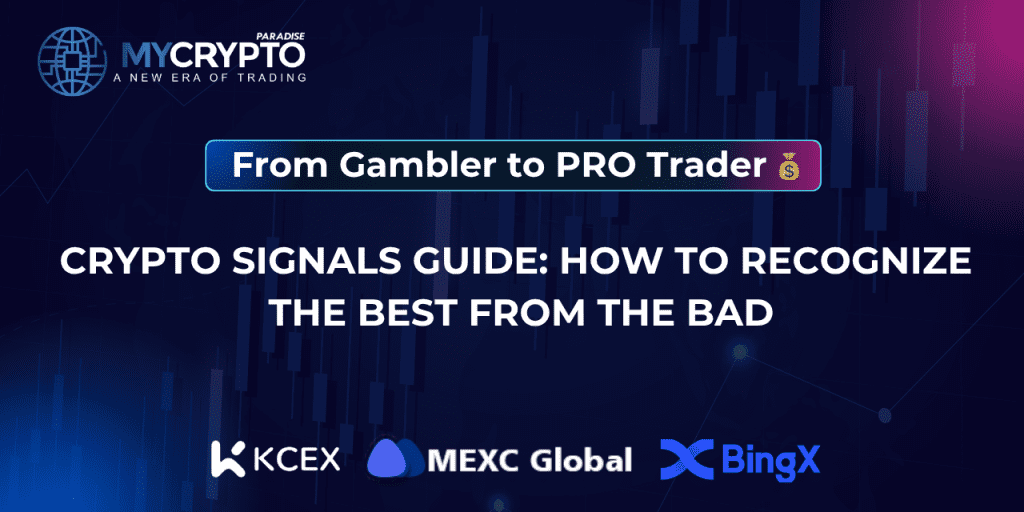 MYCRYPTO PARADISE
A NEW ERA OF TRADING

From Gambler to PRO Trader 💰

CRYPTO SIGNALS GUIDE: HOW TO RECOGNIZE THE BEST FROM THE BAD

KCEX MEXC Global BingX